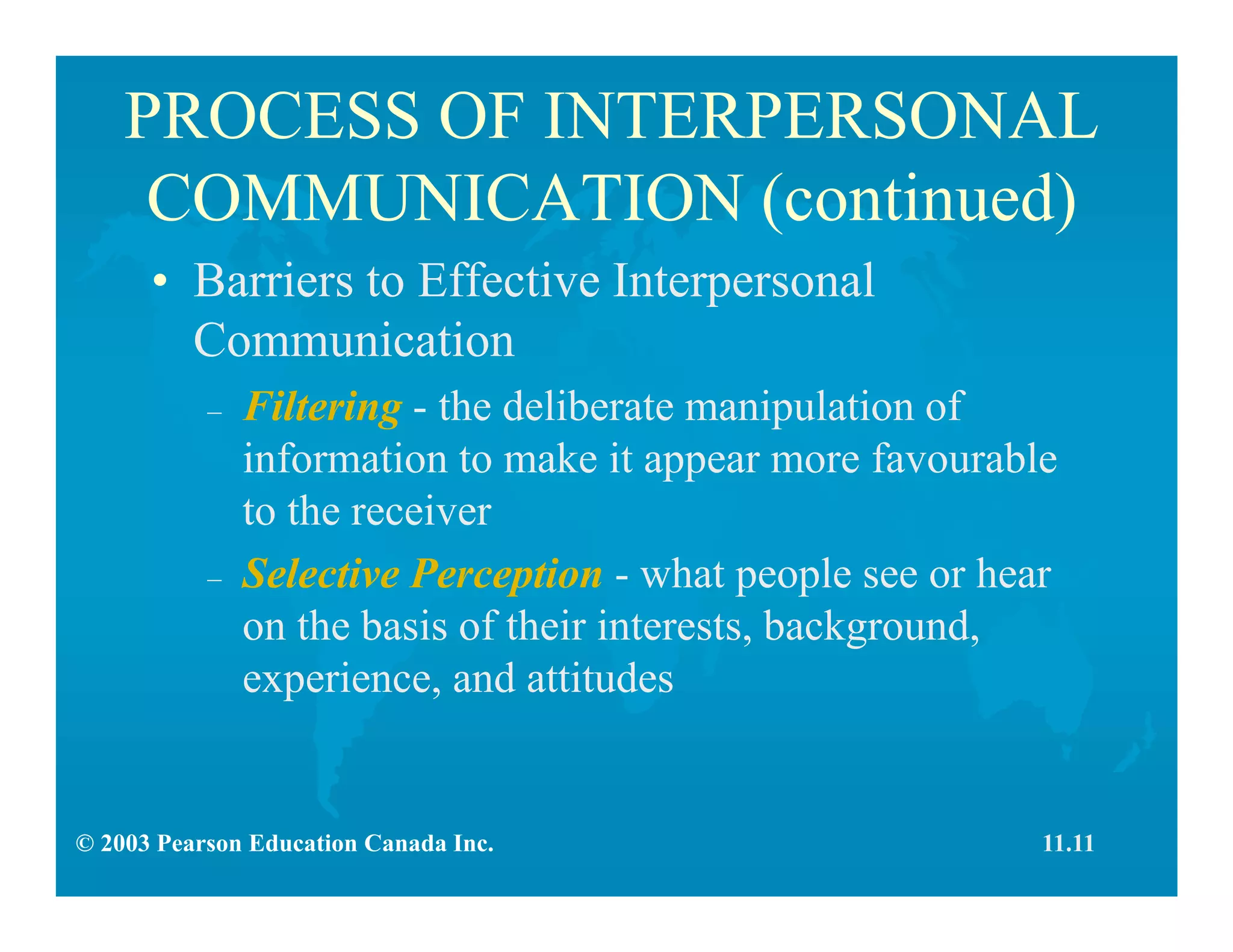 PROCESS OF INTERPERSONAL COMMUNICATION (continued)

• Barriers to Effective Interpersonal Communication

– Filtering - the deliberate manipulation of information to make it appear more favourable to the receiver

– Selective Perception - what people see or hear on the basis of their interests, background, experience, and attitudes

© 2003 Pearson Education Canada Inc.

11.11